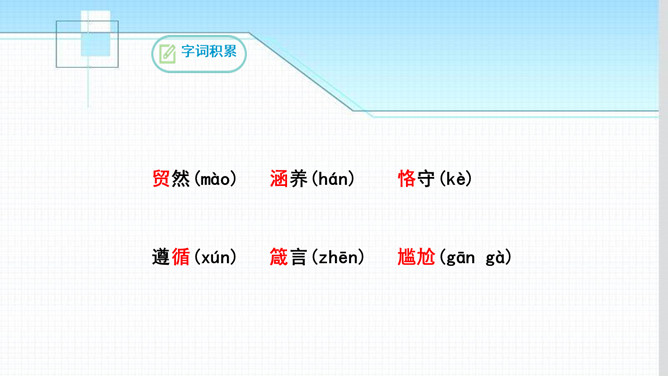 字词积累

贸然(mào)　涵养(hán)　恪守(kè)

遵循(xún)　箴言(zhēn)　尴尬(gān gà)